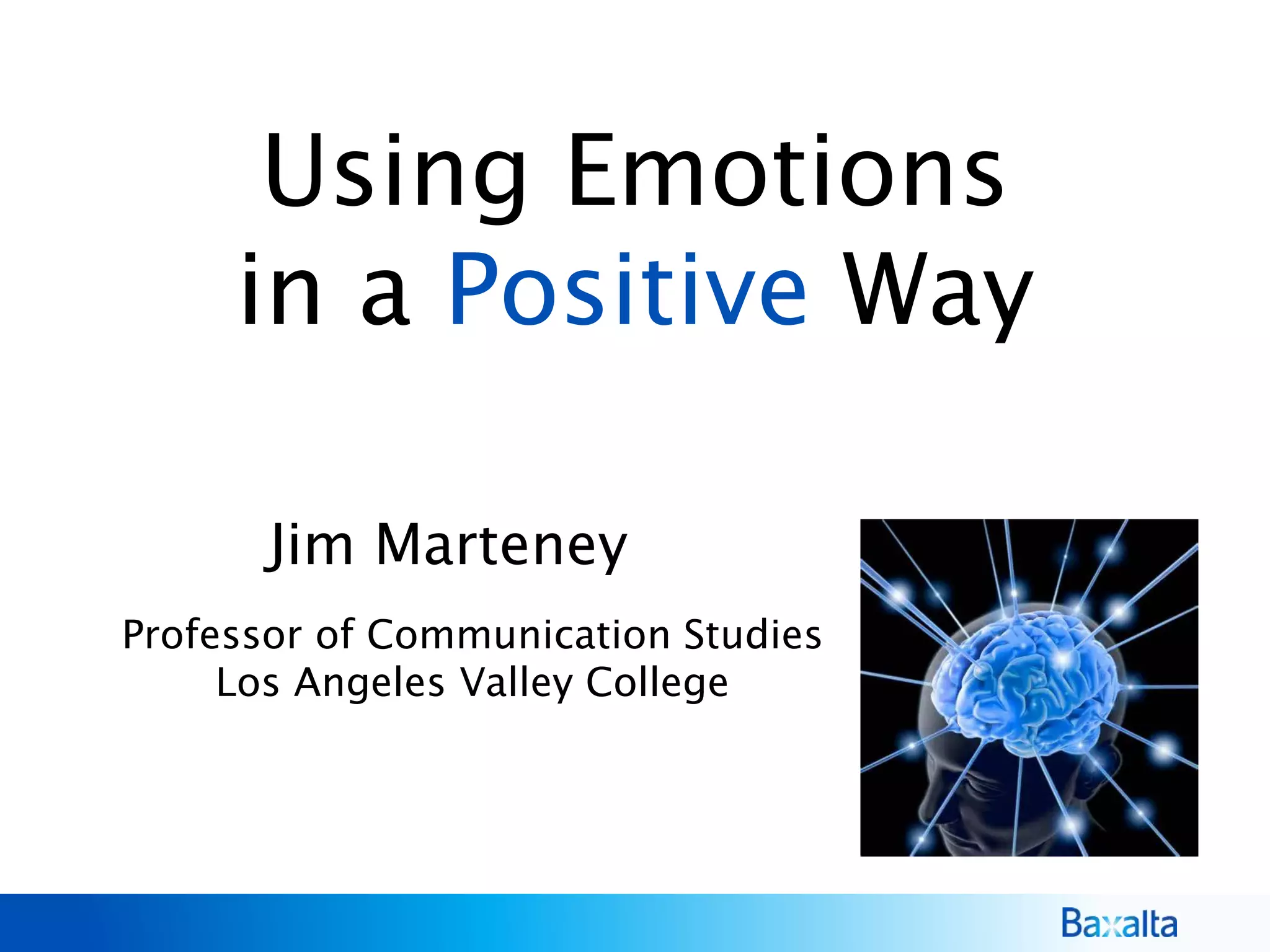 Using Emotions in a Positive Way

Jim Marteney

Professor of Communication Studies
Los Angeles Valley College

Baxalta